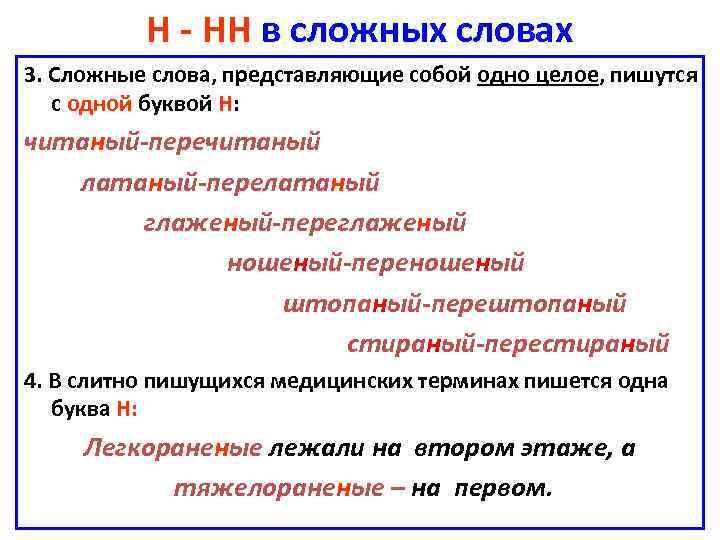 Н - НН в сложных словах

3. Сложные слова, представляющие собой одно целое, пишутся с одной буквой Н:

читаный-перечитаный

латаный-перелатаный

глаженый-переглаженый

ношеный-переношеный

штопаный-перештопаный

стираный-перестираный

4. В слитно пишущихся медицинских терминах пишется одна буква Н:

Легкораненые лежали на втором этаже, а тяжелораненые – на первом.